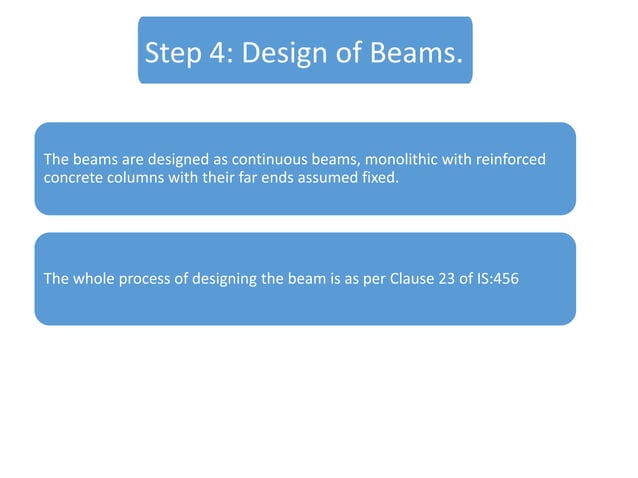 Step 4: Design of Beams.

The beams are designed as continuous beams, monolithic with reinforced concrete columns with their far ends assumed fixed.

The whole process of designing the beam is as per Clause 23 of IS:456